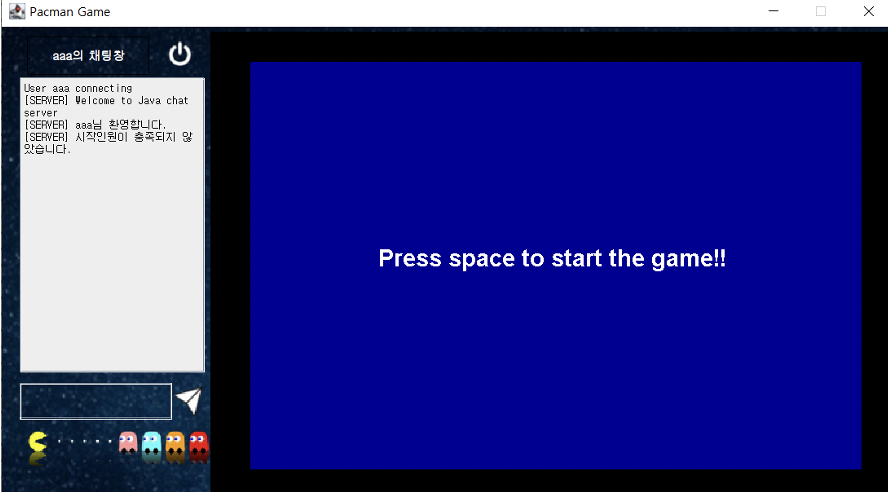 Pacman Game

aaa의 채팅창

User aaa connecting
[SERVER] Welcome to Java chat server
[SERVER] aaa님 환영합니다.
[SERVER] 시작인원이 충족되지 않았습니다.

Press space to start the game!!